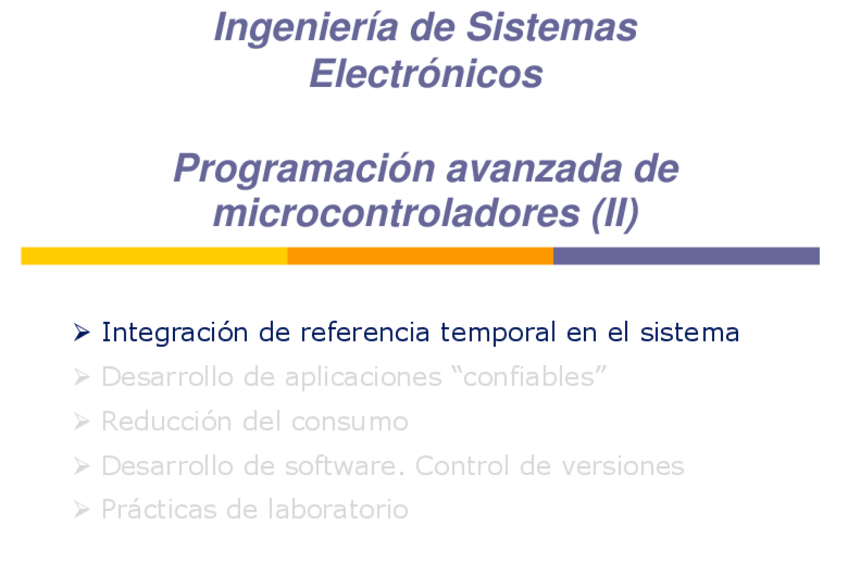 Ingeniería de Sistemas Electrónicos

Programación avanzada de microcontroladores (II)

➢ Integración de referencia temporal en el sistema
➢ Desarrollo de aplicaciones “confiables”
➢ Reducción del consumo
➢ Desarrollo de software. Control de versiones
➢ Prácticas de laboratorio